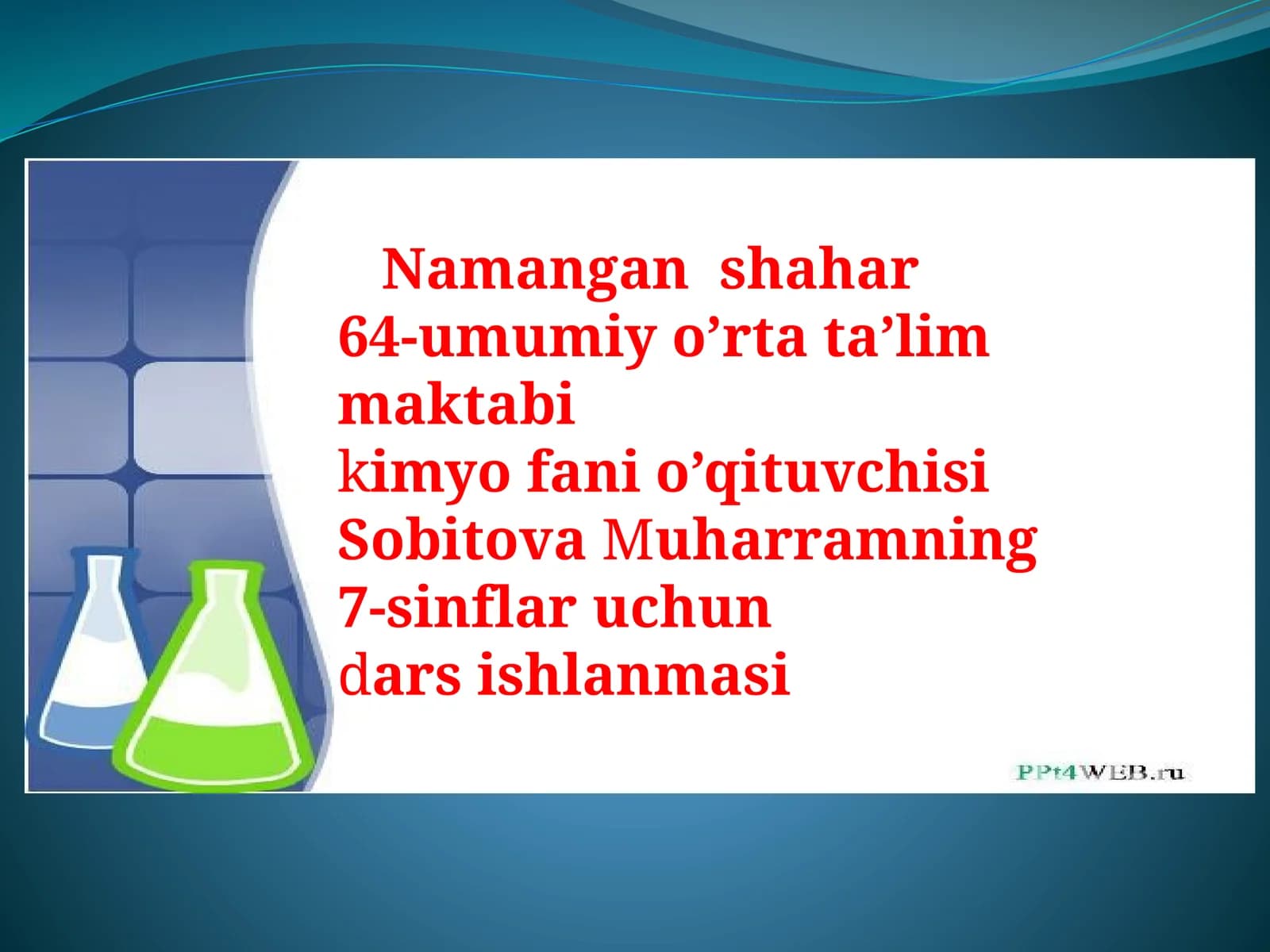 Namangan shahar
64-umumiy o’rta ta’lim maktabi
kimyo fani o’qituvchisi
Sobitova Muharramning
7-sinflar uchun
dars ishlanmasi

PPt4WEB.ru